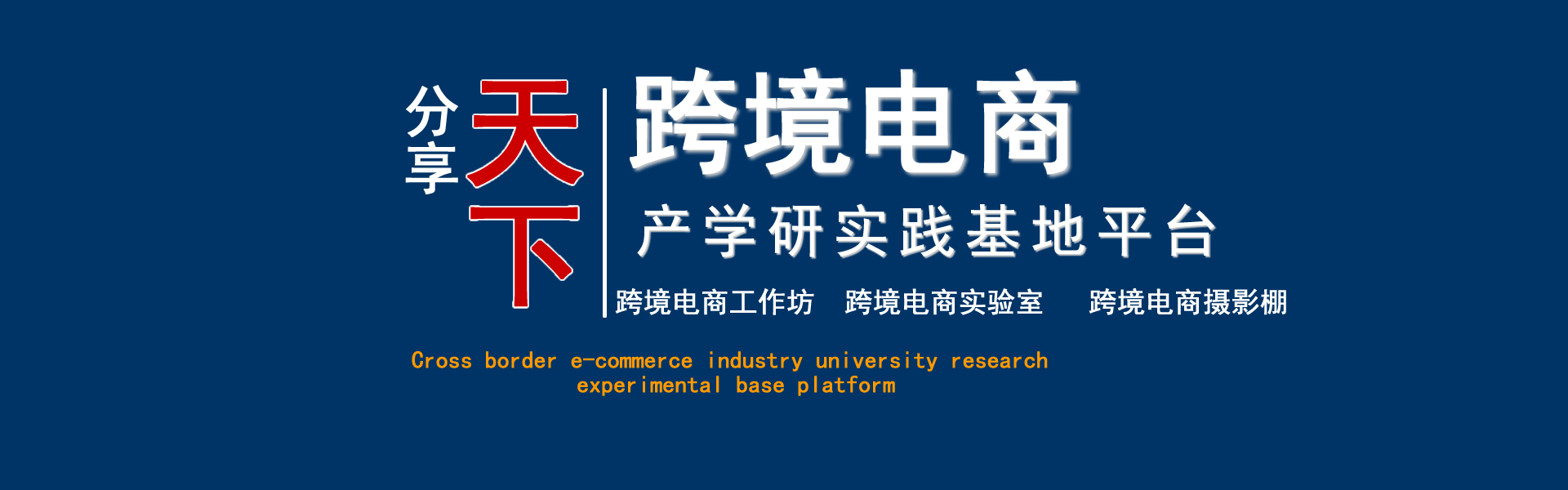 分享天下

跨境电商

产学研实践基地平台

跨境电商工作坊　跨境电商实验室　跨境电商摄影棚

Cross border e-commerce industry university research experimental base platform